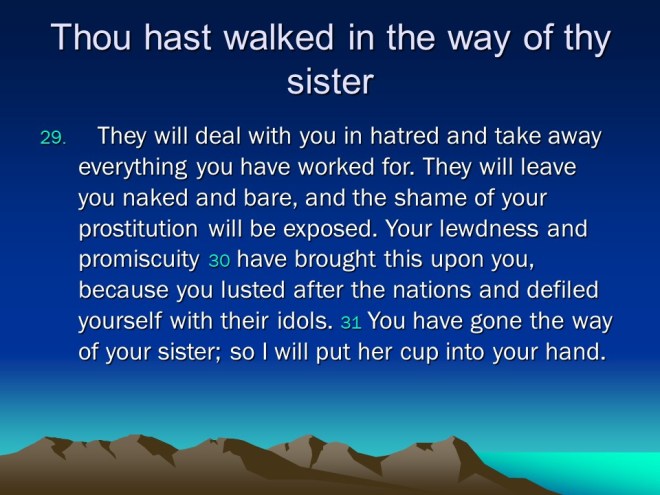 Thou hast walked in the way of thy sister

29. They will deal with you in hatred and take away everything you have worked for. They will leave you naked and bare, and the shame of your prostitution will be exposed. Your lewdness and promiscuity 30 have brought this upon you, because you lusted after the nations and defiled yourself with their idols. 31 You have gone the way of your sister; so I will put her cup into your hand.